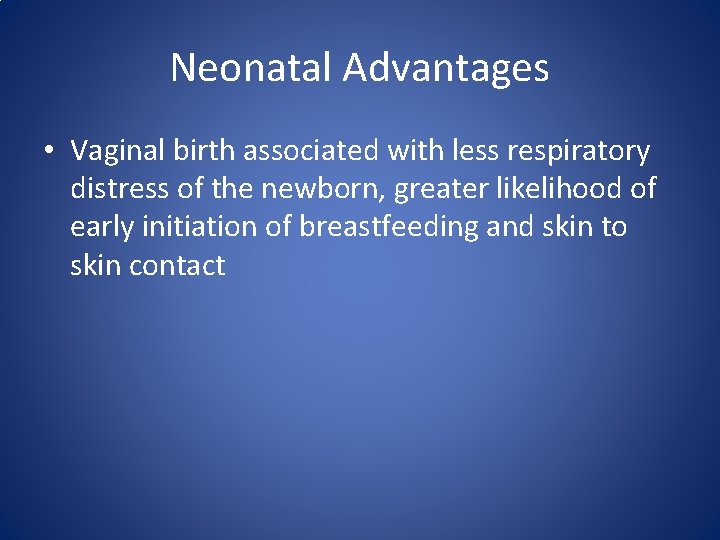 Neonatal Advantages

• Vaginal birth associated with less respiratory distress of the newborn, greater likelihood of early initiation of breastfeeding and skin to skin contact